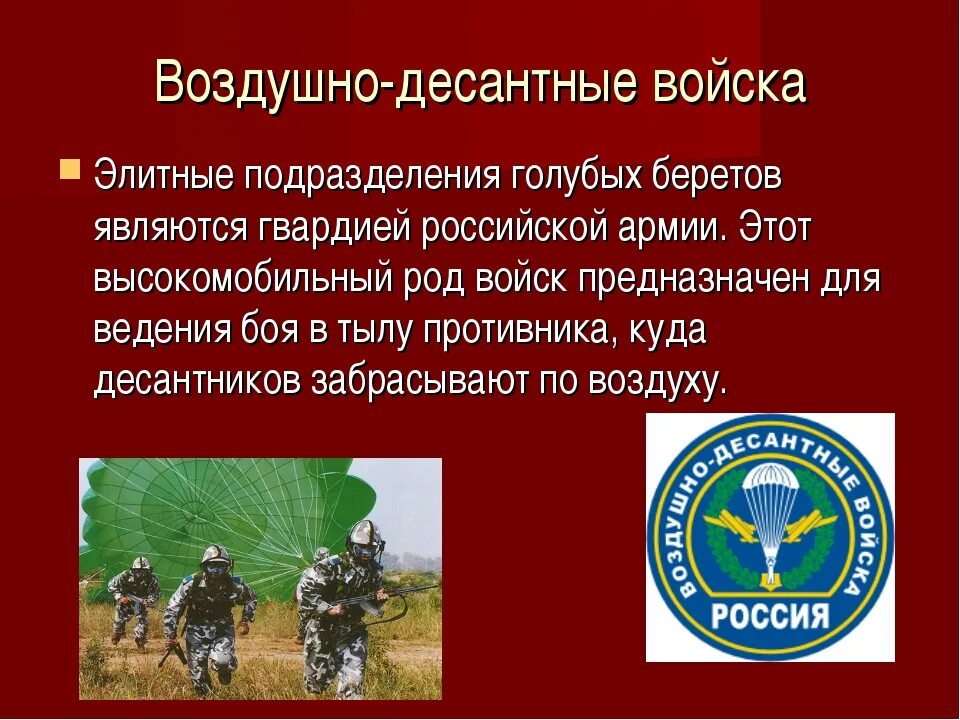 Воздушно-десантные войска

Элитные подразделения голубых беретов являются гвардией российской армии. Этот высокомобильный род войск предназначен для ведения боя в тылу противника, куда десантников забрасывают по воздуху.

ВОЗДУШНО-ДЕСАНТНЫЕ ВОЙСКА
РОССИЯ